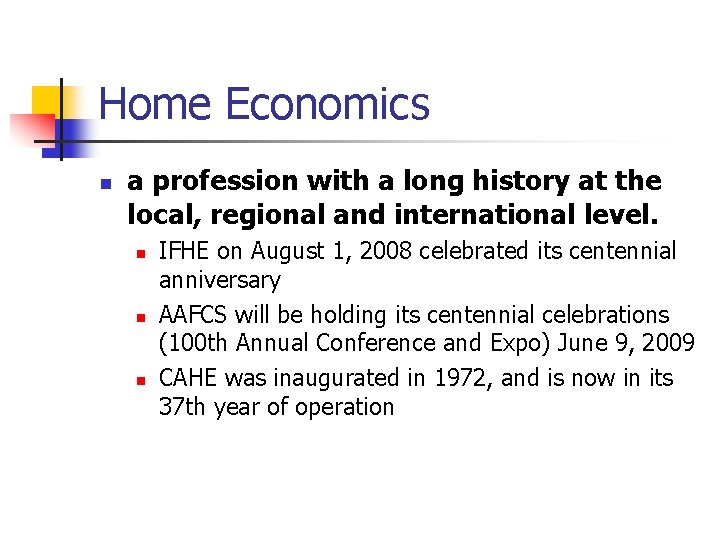 Home Economics

a profession with a long history at the local, regional and international level.

IFHE on August 1, 2008 celebrated its centennial anniversary

AAFCS will be holding its centennial celebrations (100th Annual Conference and Expo) June 9, 2009

CAHE was inaugurated in 1972, and is now in its 37th year of operation